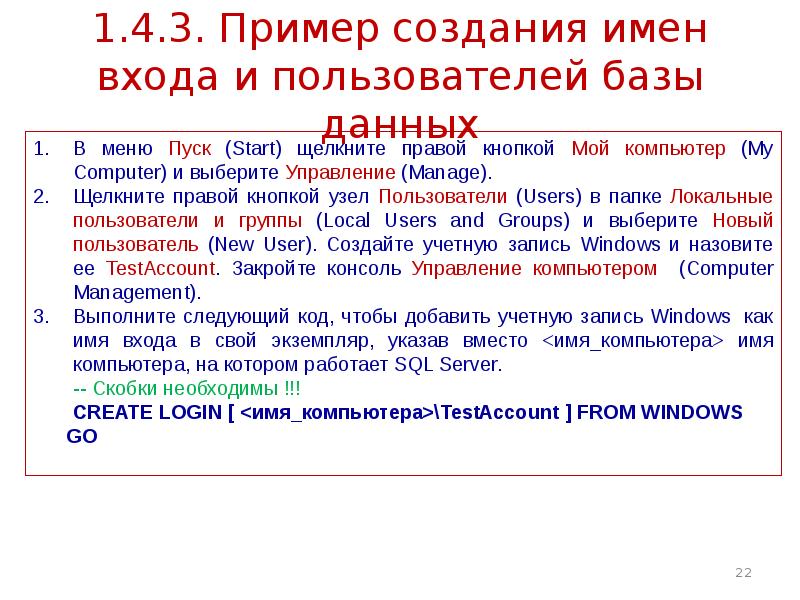 1.4.3. Пример создания имен входа и пользователей базы данных

1. В меню Пуск (Start) щелкните правой кнопкой Мой компьютер (My Computer) и выберите Управление (Manage).
2. Щелкните правой кнопкой узел Пользователи (Users) в папке Локальные пользователи и группы (Local Users and Groups) и выберите Новый пользователь (New User). Создайте учетную запись Windows и назовите ее TestAccount. Закройте консоль Управление компьютером (Computer Management).
3. Выполните следующий код, чтобы добавить учетную запись Windows как имя входа в свой экземпляр, указав вместо <имя_компьютера> имя компьютера, на котором работает SQL Server.
-- Скобки необходимы !!!
CREATE LOGIN [ <имя_компьютера>\TestAccount ] FROM WINDOWS
GO

22